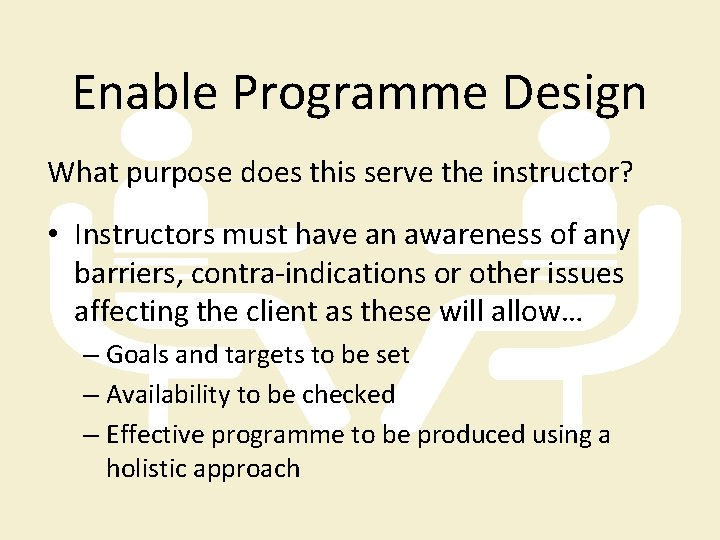 Enable Programme Design

What purpose does this serve the instructor?

• Instructors must have an awareness of any barriers, contra-indications or other issues affecting the client as these will allow…
– Goals and targets to be set
– Availability to be checked
– Effective programme to be produced using a holistic approach